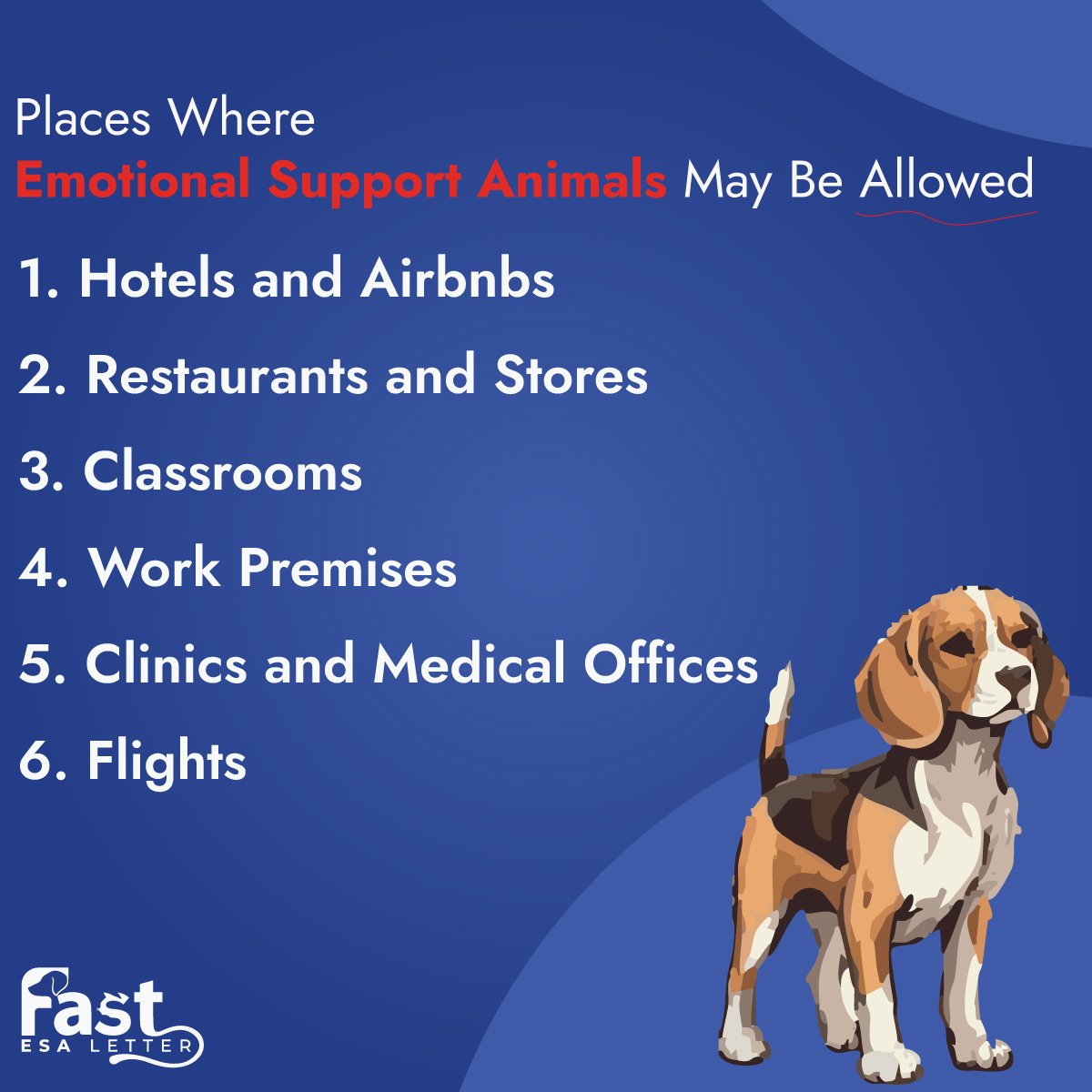 Places Where
Emotional Support Animals May Be Allowed

1. Hotels and Airbnbs

2. Restaurants and Stores

3. Classrooms

4. Work Premises

5. Clinics and Medical Offices

6. Flights

Fast
ESA LETTER